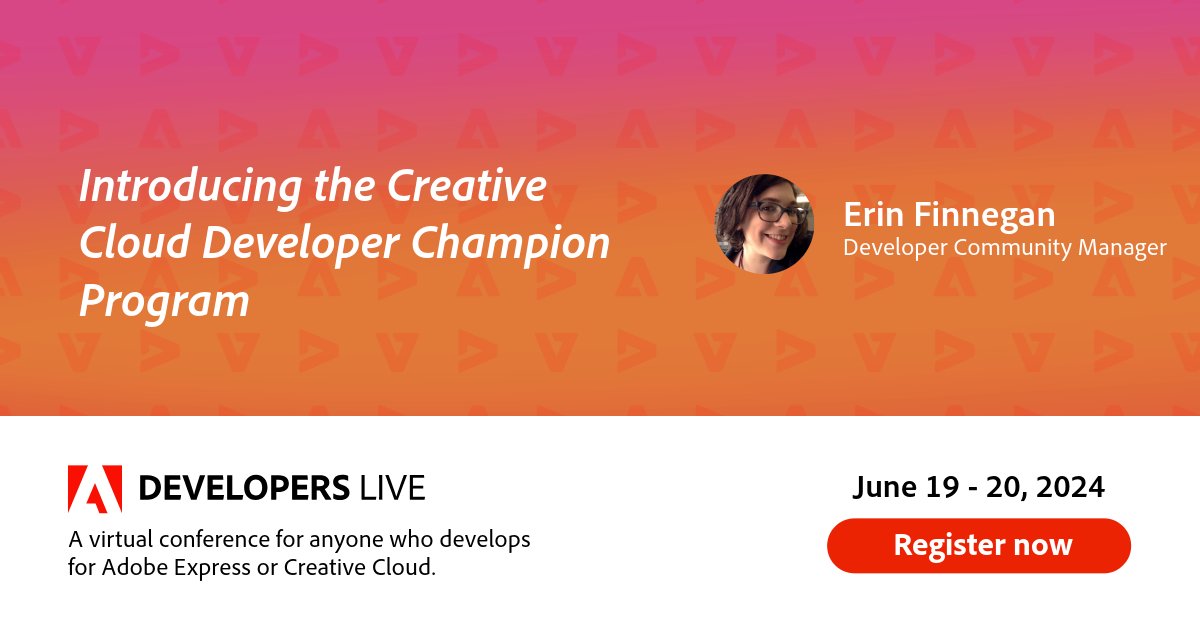 Introducing the Creative Cloud Developer Champion Program

Erin Finnegan
Developer Community Manager

DEVELOPERS LIVE
A virtual conference for anyone who develops for Adobe Express or Creative Cloud.

June 19 - 20, 2024

Register now